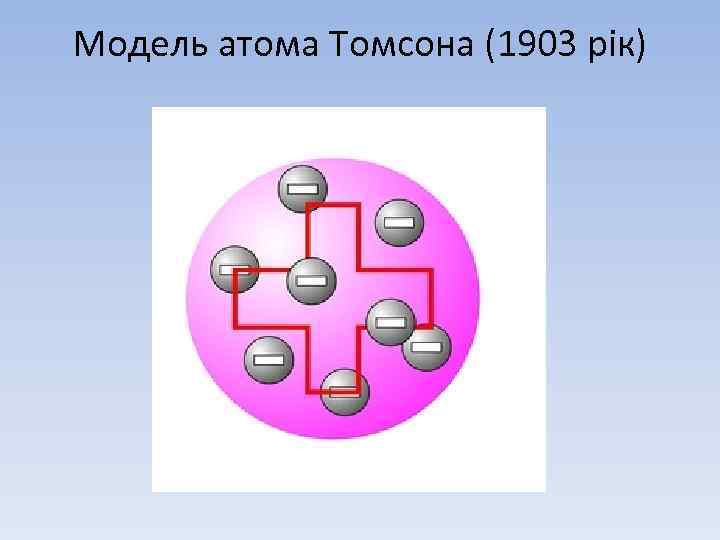 Модель атома Томсона (1903 рік)